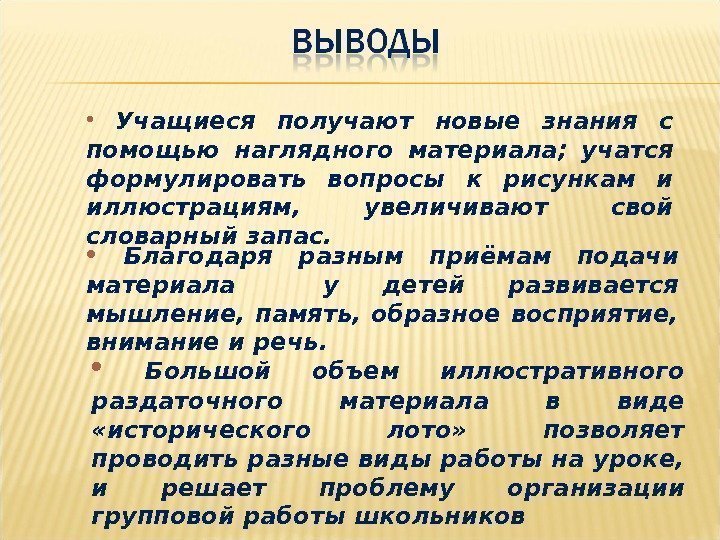 ВЫВОДЫ

• Учащиеся получают новые знания с помощью наглядного материала; учатся формулировать вопросы к рисункам и иллюстрациям, увеличивают свой словарный запас.

• Благодаря разным приёмам подачи материала у детей развивается мышление, память, образное восприятие, внимание и речь.

• Большой объем иллюстративного раздаточного материала в виде «исторического лото» позволяет проводить разные виды работы на уроке, и решает проблему организации групповой работы школьников